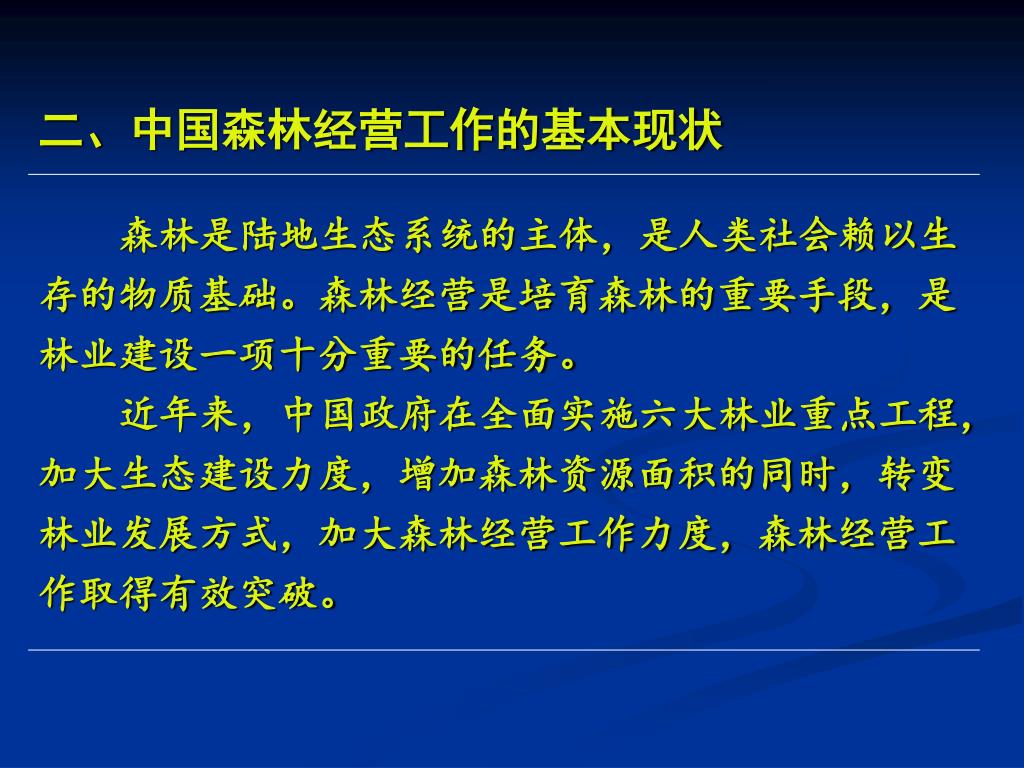 二、中国森林经营工作的基本现状

森林是陆地生态系统的主体，是人类社会赖以生存的物质基础。森林经营是培育森林的重要手段，是林业建设一项十分重要的任务。

近年来，中国政府在全面实施六大林业重点工程，加大生态建设力度，增加森林资源面积的同时，转变林业发展方式，加大森林经营工作力度，森林经营工作取得有效突破。